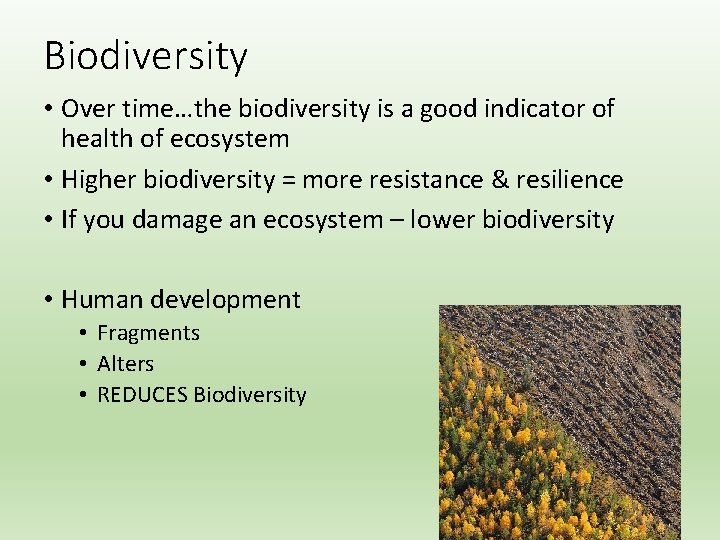 Biodiversity

• Over time…the biodiversity is a good indicator of health of ecosystem
• Higher biodiversity = more resistance & resilience
• If you damage an ecosystem – lower biodiversity

• Human development
  • Fragments
  • Alters
  • REDUCES Biodiversity